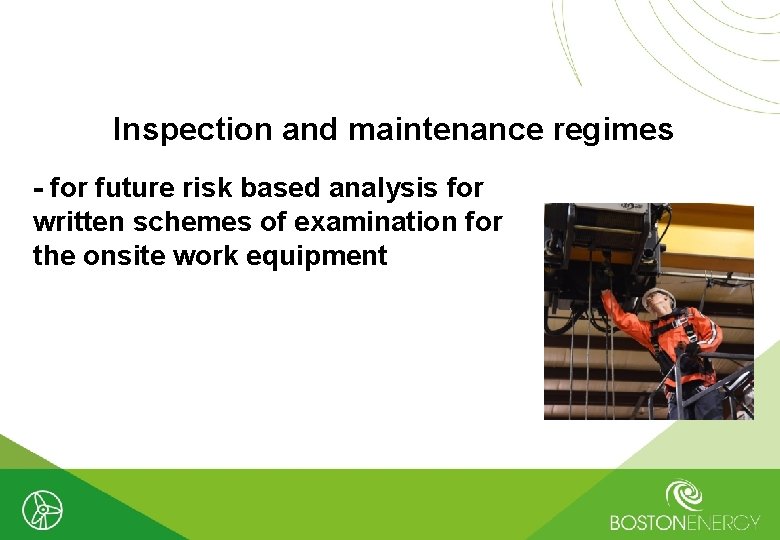 Inspection and maintenance regimes

- for future risk based analysis for written schemes of examination for the onsite work equipment

BOSTONENERGY